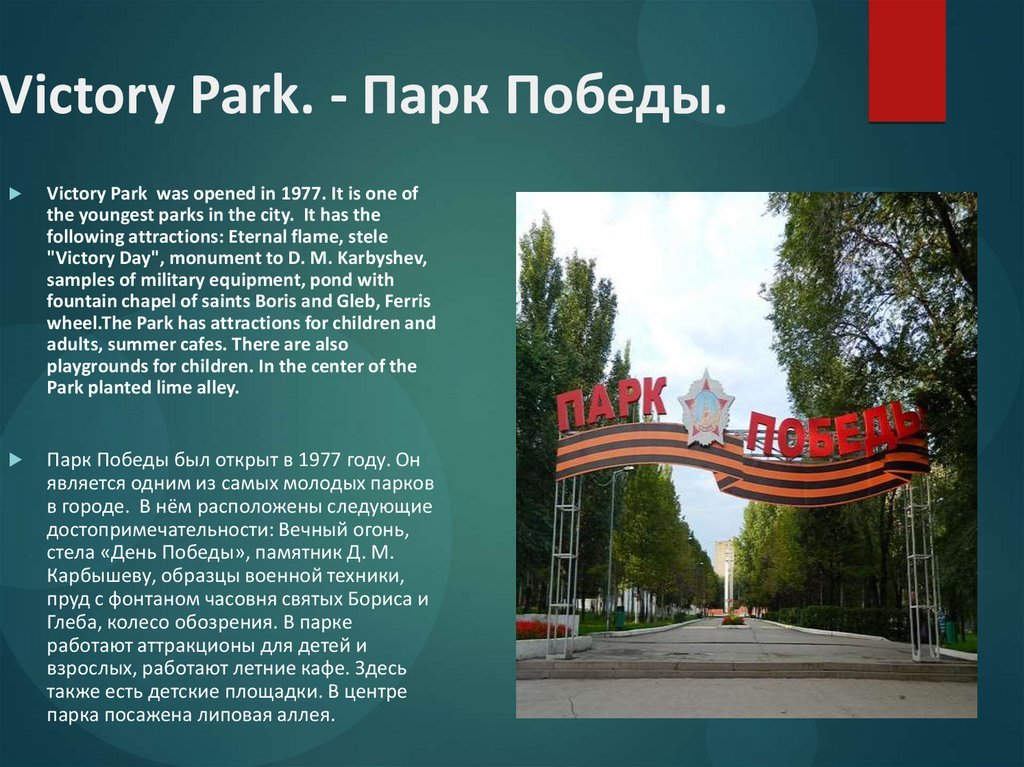 Victory Park. - Парк Победы.

Victory Park was opened in 1977. It is one of the youngest parks in the city. It has the following attractions: Eternal flame, stele "Victory Day", monument to D. M. Karbyshev, samples of military equipment, pond with fountain chapel of saints Boris and Gleb, Ferris wheel.The Park has attractions for children and adults, summer cafes. There are also playgrounds for children. In the center of the Park planted lime alley.

Парк Победы был открыт в 1977 году. Он является одним из самых молодых парков в городе. В нём расположены следующие достопримечательности: Вечный огонь, стела «День Победы», памятник Д. М. Карбышеву, образцы военной техники, пруд с фонтаном часовня святых Бориса и Глеба, колесо обозрения. В парке работают аттракционы для детей и взрослых, работают летние кафе. Здесь также есть детские площадки. В центре парка посажена липовая аллея.

ПАРК ПОБЕДЫ